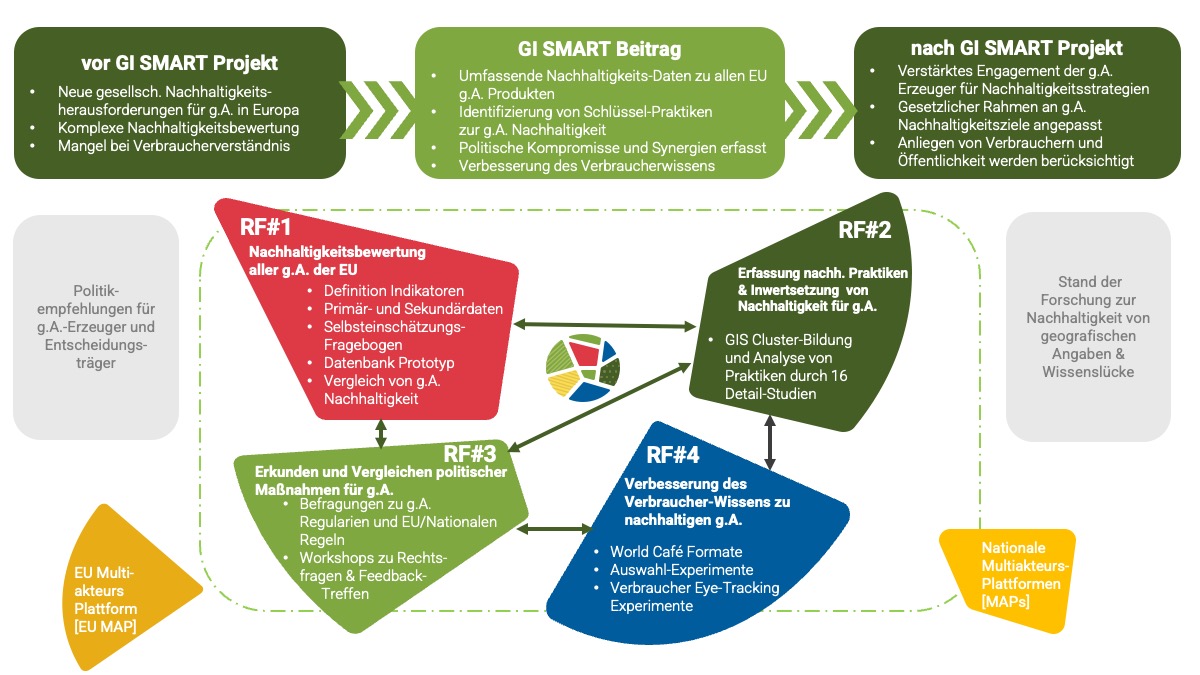 vor GI SMART Projekt
• Neue gesellsch. Nachhaltigkeitsherausforderungen für g.A. in Europa
• Komplexe Nachhaltigkeitsbewertung
• Mangel bei Verbraucherverständnis

GI SMART Beitrag
• Umfassende Nachhaltigkeits-Daten zu allen EU g.A. Produkten
• Identifizierung von Schlüssel-Praktiken zur g.A. Nachhaltigkeit
• Politische Kompromisse und Synergien erfasst
• Verbesserung des Verbraucherwissens

nach GI SMART Projekt
• Verstärktes Engagement der g.A. Erzeuger für Nachhaltigkeitsstrategien
• Gesetzlicher Rahmen an g.A. Nachhaltigkeitsziele angepasst
• Anliegen von Verbrauchern und Öffentlichkeit werden berücksichtigt

Politikempfehlungen für g.A.-Erzeuger und Entscheidungsträger

RF#1
Nachhaltigkeitsbewertung aller g.A. der EU
• Definition Indikatoren
• Primär- und Sekundärdaten
• Selbsteinschätzungs-Fragebogen
• Datenbank Prototyp
• Vergleich von g.A. Nachhaltigkeit

RF#2
Erfassung nachh. Praktiken & Inwertsetzung von Nachhaltigkeit für g.A.
• GIS Cluster-Bildung und Analyse von Praktiken durch 16 Detail-Studien

Stand der Forschung zur Nachhaltigkeit von geografischen Angaben & Wissenslücke

RF#3
Erkunden und Vergleichen politischer Maßnahmen für g.A.
• Befragungen zu g.A. Regularien und EU/Nationalen Regeln
• Workshops zu Rechtsfragen & Feedback-Treffen

RF#4
Verbesserung des Verbraucher-Wissens zu nachhaltigen g.A.
• World Café Formate
• Auswahl-Experimente
• Verbraucher Eye-Tracking Experimente

EU Multiakteurs Plattform [EU MAP]

Nationale Multiakteurs-Plattformen [MAPs]